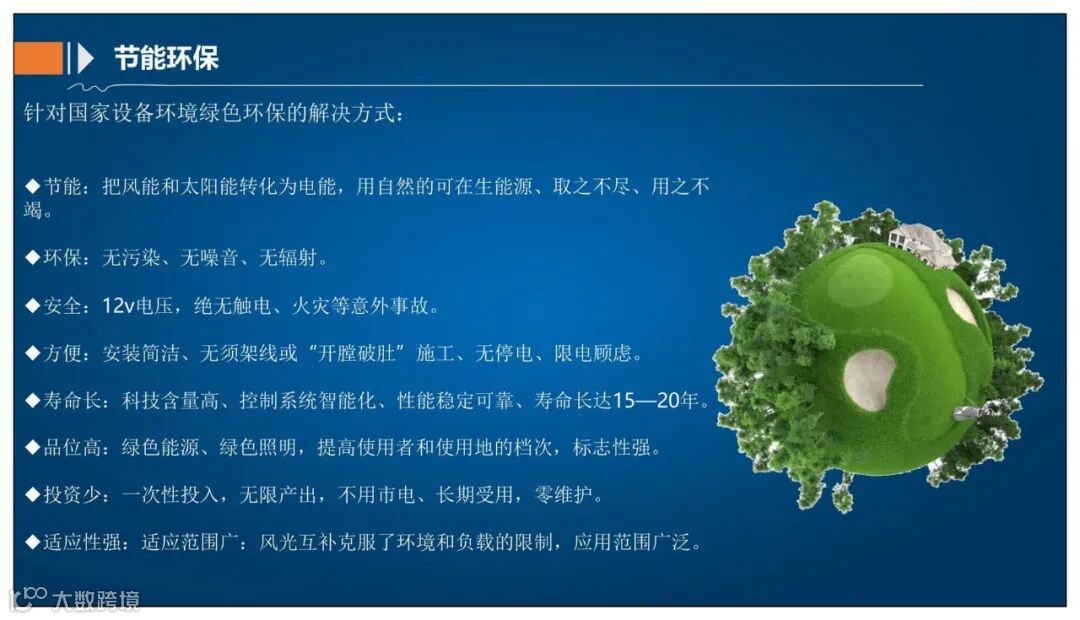 节能环保

针对国家设备环境绿色环保的解决方式：

◆节能：把风能和太阳能转化为电能，用自然的可在生能源、取之不尽、用之不竭。

◆环保：无污染、无噪音、无辐射。

◆安全：12v电压，绝无触电、火灾等意外事故。

◆方便：安装简洁、无须架线或“开膛破肚”施工、无停电、限电顾虑。

◆寿命长：科技含量高、控制系统智能化、性能稳定可靠、寿命长达15—20年。

◆品位高：绿色能源、绿色照明，提高使用者和使用地的档次，标志性强。

◆投资少：一次性投入，无限产出，不用市电、长期受用，零维护。

◆适应性强：适应范围广：风光互补克服了环境和负载的限制，应用范围广泛。

大数跨境